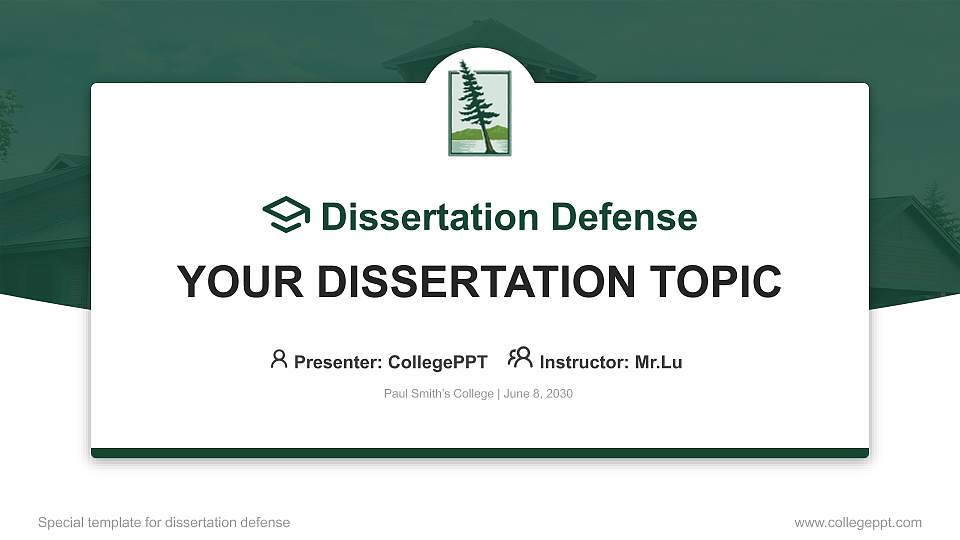 Dissertation Defense

YOUR DISSERTATION TOPIC

Presenter: CollegePPT Instructor: Mr.Lu

Paul Smith's College | June 8, 2030

Special template for dissertation defense

www.collegeppt.com